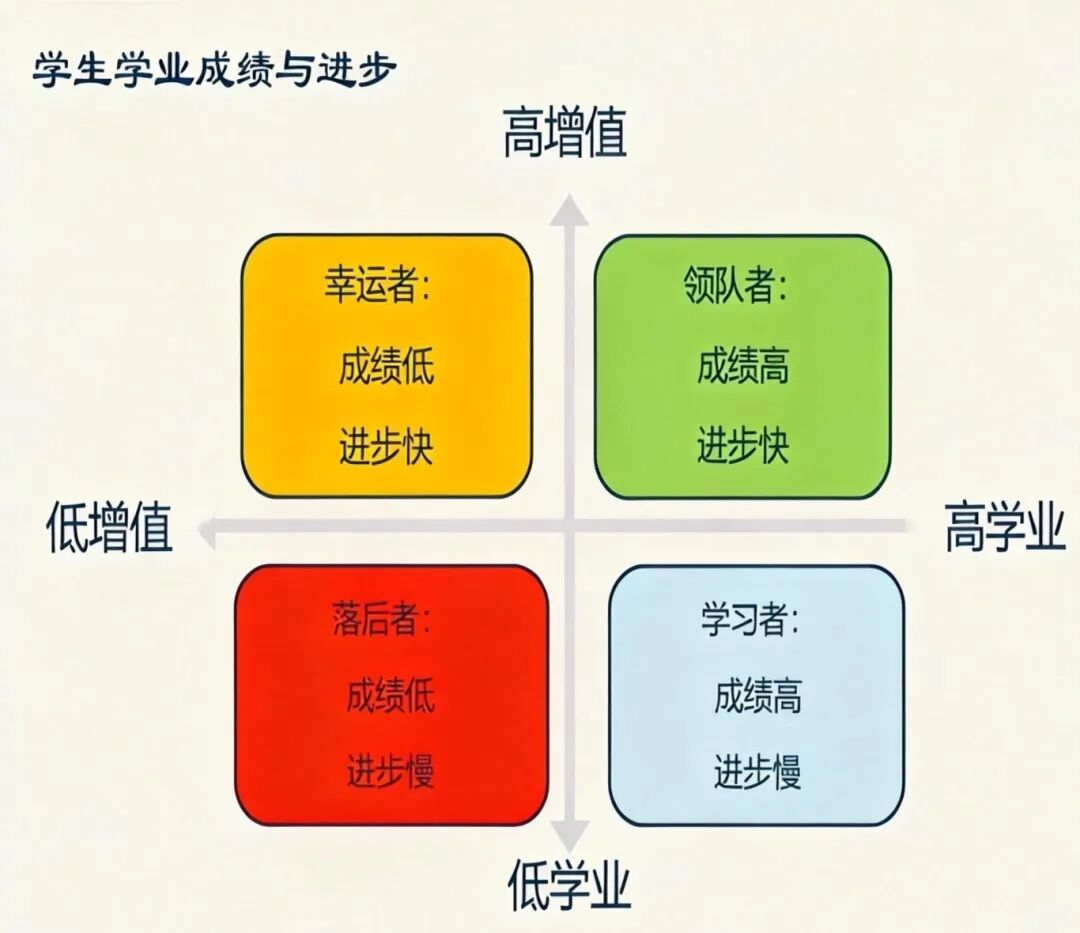 学生学业成绩与进步

高增值

幸运者：
成绩低
进步快

领队者：
成绩高
进步快

低增值

高学业

落后者：
成绩低
进步慢

学习者：
成绩高
进步慢

低学业